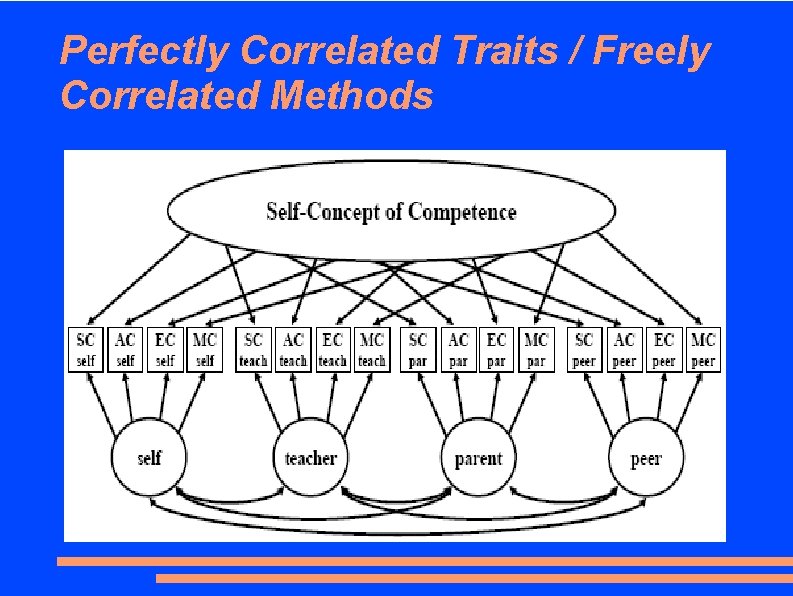 Perfectly Correlated Traits / Freely Correlated Methods

Self-Concept of Competence

SC self
AC self
EC self
MC self
SC teach
AC teach
EC teach
MC teach
SC par
AC par
EC par
MC par
SC peer
AC peer
EC peer
MC peer

self
teacher
parent
peer